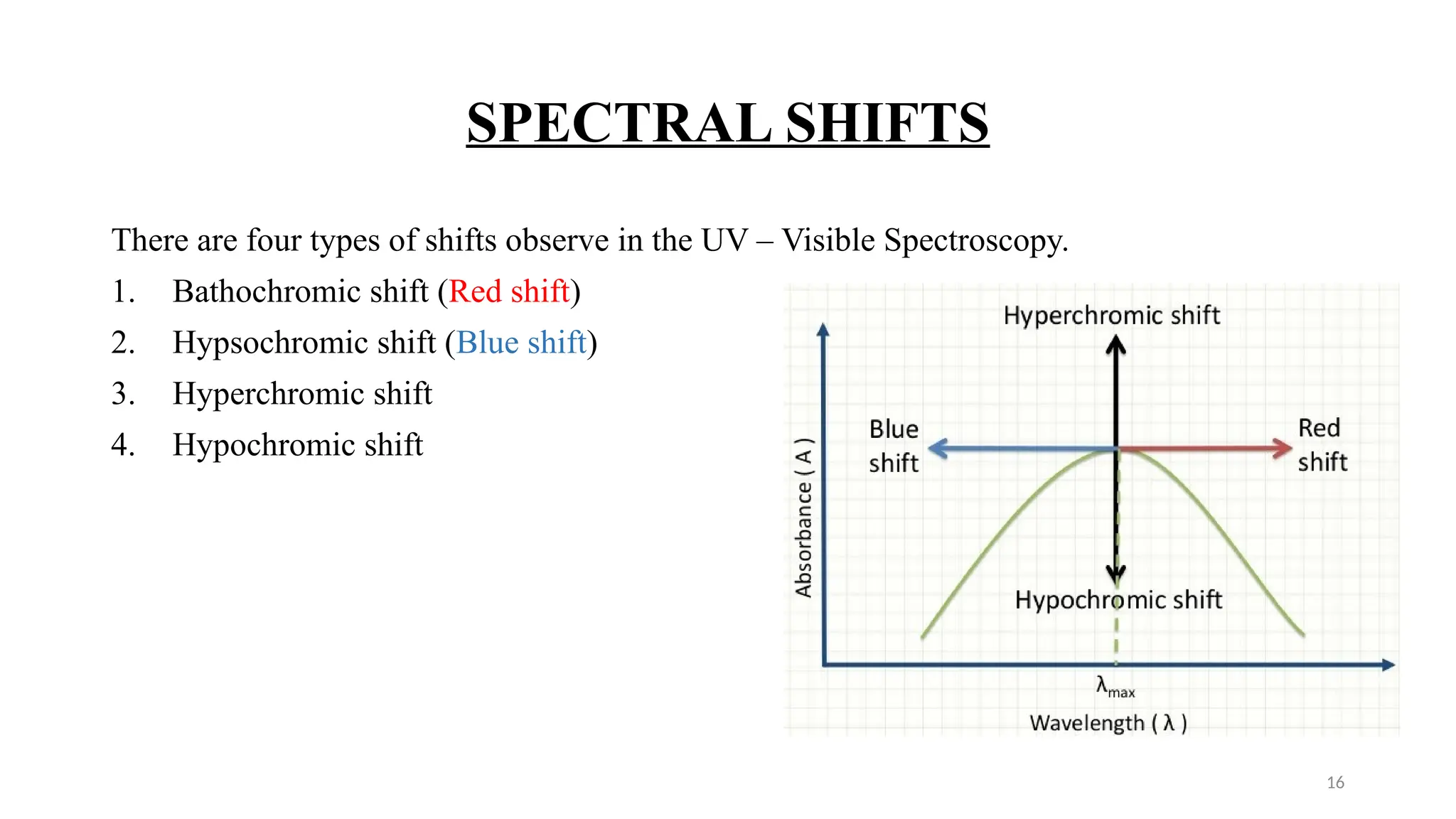 SPECTRAL SHIFTS

There are four types of shifts observe in the UV – Visible Spectroscopy.

1. Bathochromic shift (Red shift)
2. Hypsochromic shift (Blue shift)
3. Hyperchromic shift
4. Hypochromic shift

Hyperchromic shift

Blue shift

Red shift

Absorbance ( A )

Hypochromic shift

$\lambda_{max}$

Wavelength ( λ )

16